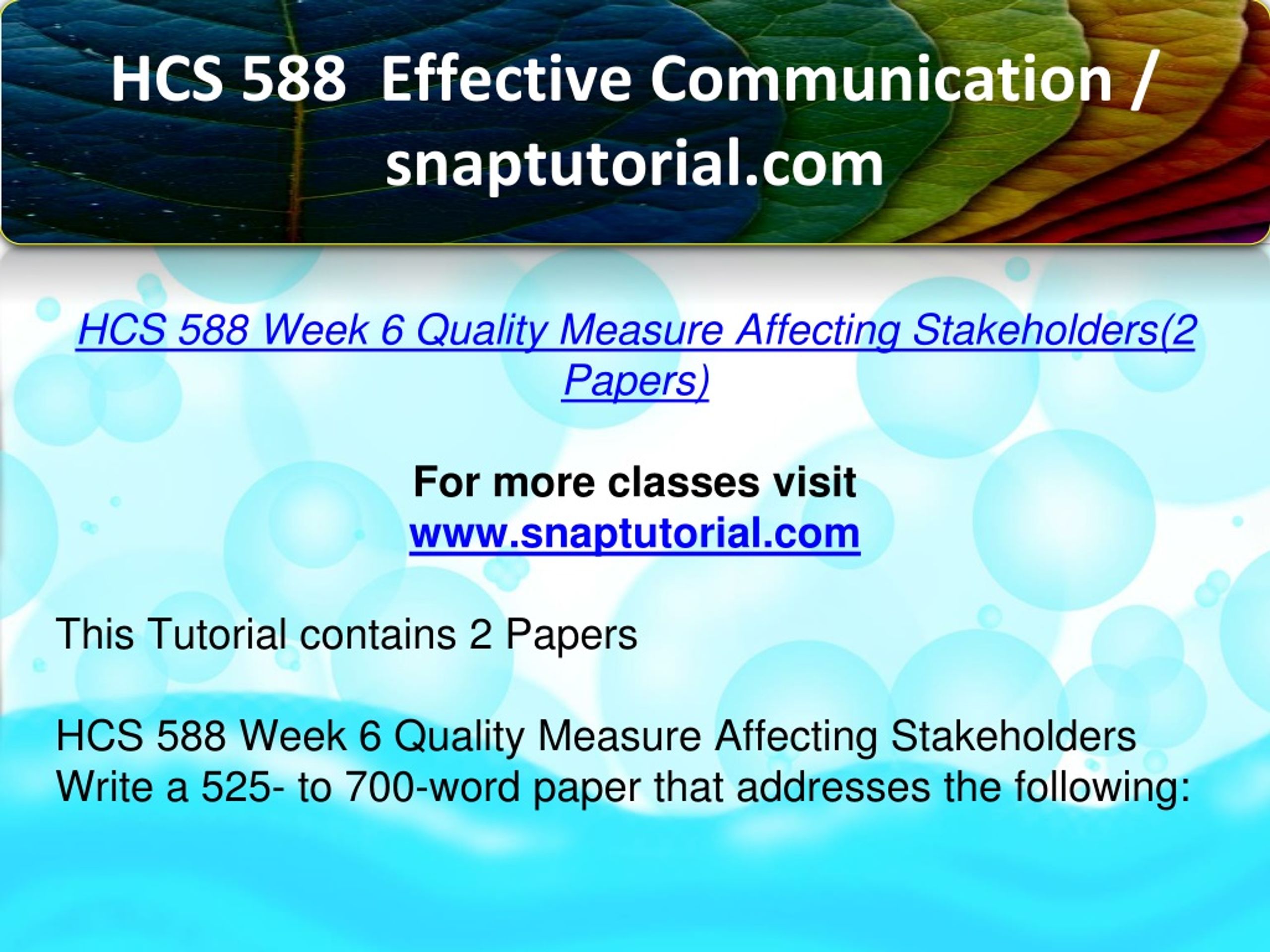 HCS 588 Effective Communication / snaptutorial.com

HCS 588 Week 6 Quality Measure Affecting Stakeholders(2 Papers)

For more classes visit
www.snaptutorial.com

This Tutorial contains 2 Papers

HCS 588 Week 6 Quality Measure Affecting Stakeholders
Write a 525- to 700-word paper that addresses the following: